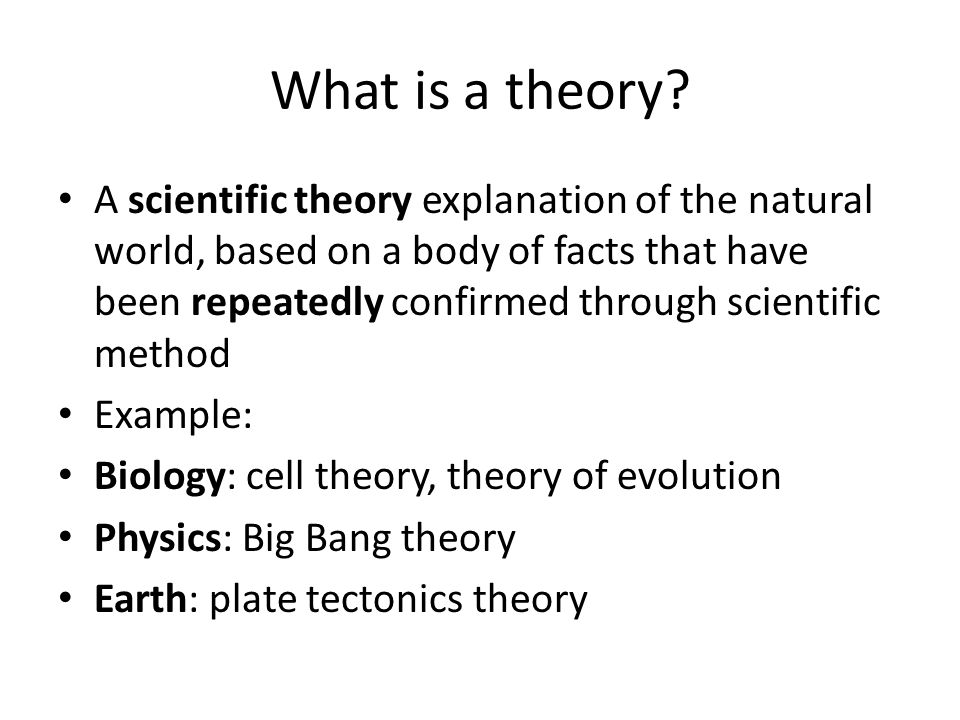 What is a theory?

• A scientific theory explanation of the natural world, based on a body of facts that have been repeatedly confirmed through scientific method
• Example:
• Biology: cell theory, theory of evolution
• Physics: Big Bang theory
• Earth: plate tectonics theory